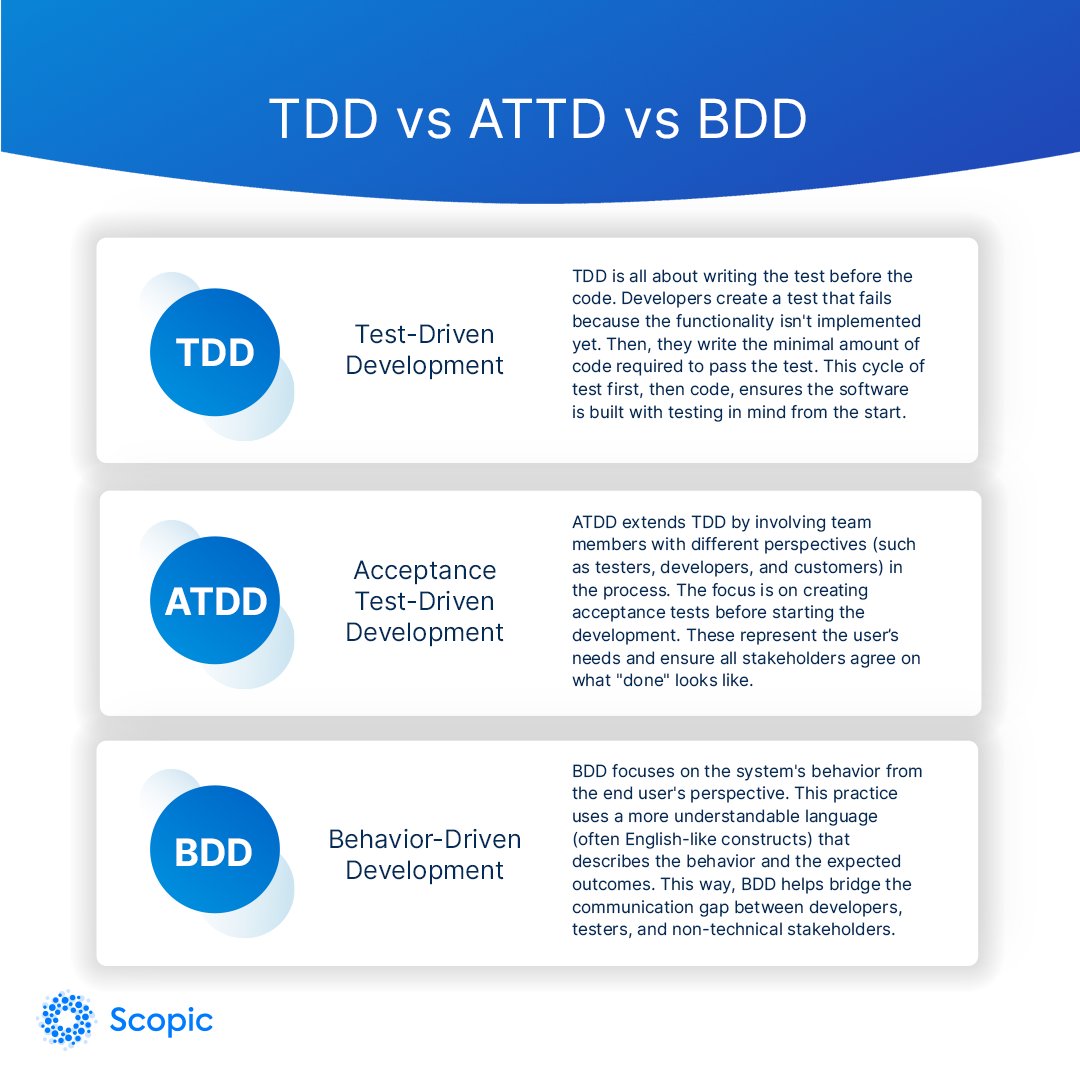 TDD vs ATTD vs BDD

TDD

Test-Driven Development

TDD is all about writing the test before the code. Developers create a test that fails because the functionality isn't implemented yet. Then, they write the minimal amount of code required to pass the test. This cycle of test first, then code, ensures the software is built with testing in mind from the start.

ATDD

Acceptance Test-Driven Development

ATDD extends TDD by involving team members with different perspectives (such as testers, developers, and customers) in the process. The focus is on creating acceptance tests before starting the development. These represent the user's needs and ensure all stakeholders agree on what "done" looks like.

BDD

Behavior-Driven Development

BDD focuses on the system's behavior from the end user's perspective. This practice uses a more understandable language (often English-like constructs) that describes the behavior and the expected outcomes. This way, BDD helps bridge the communication gap between developers, testers, and non-technical stakeholders.

Scopic